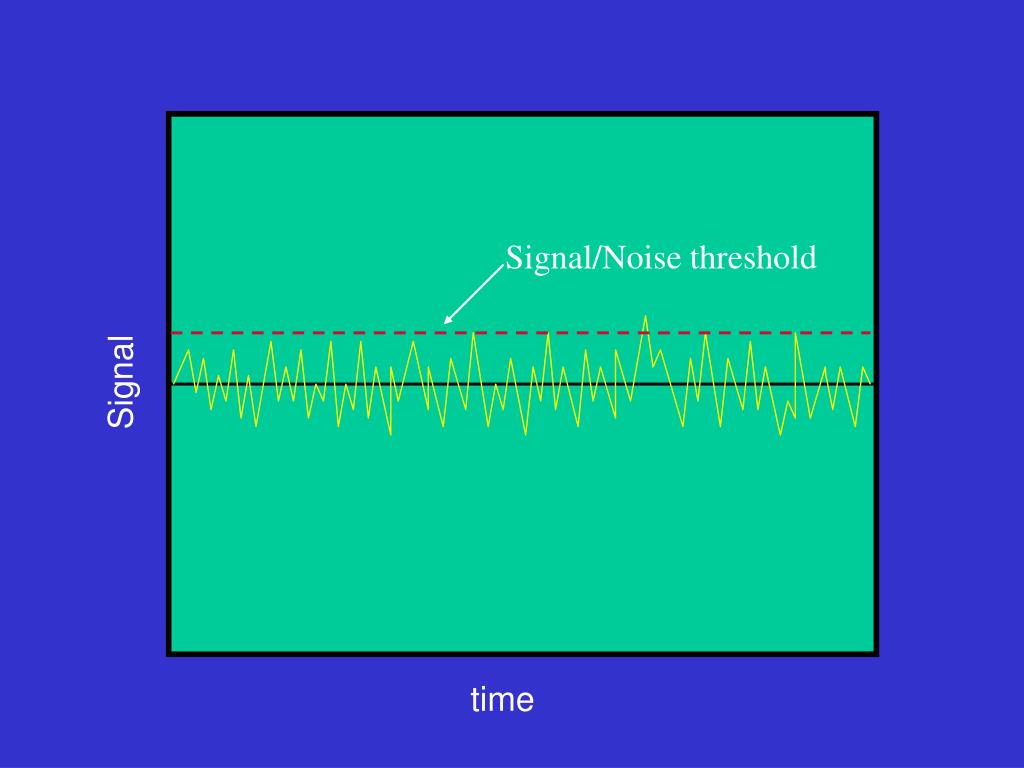 Signal/Noise threshold

Signal

time